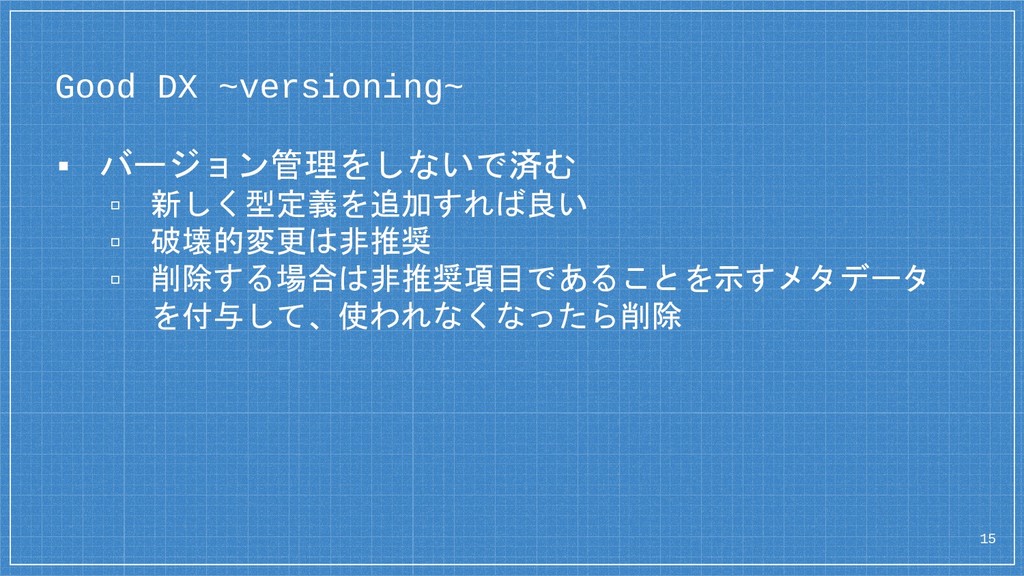 Good DX ~versioning~

▪ バージョン管理をしないで済む
▫ 新しく型定義を追加すれば良い
▫ 破壊的変更は非推奨
▫ 削除する場合は非推奨項目であることを示すメタデータを付与して、使われなくなったら削除

15